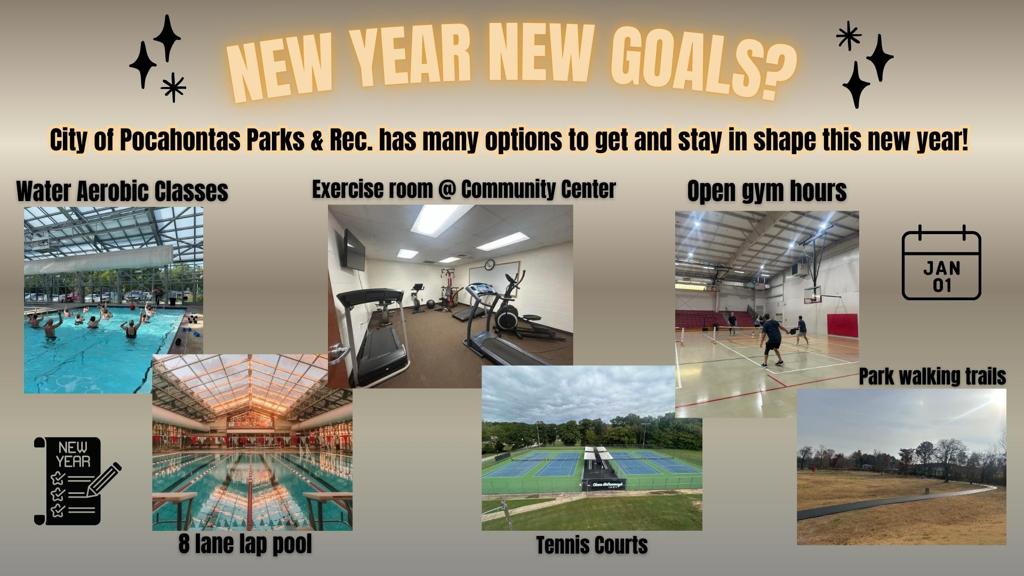 NEW YEAR NEW GOALS?

City of Pocahontas Parks & Rec. has many options to get and stay in shape this new year!

Water Aerobic Classes

Exercise room @ Community Center

Open gym hours

JAN
01

Park walking trails

NEW YEAR

8 lane lap pool

Tennis Courts